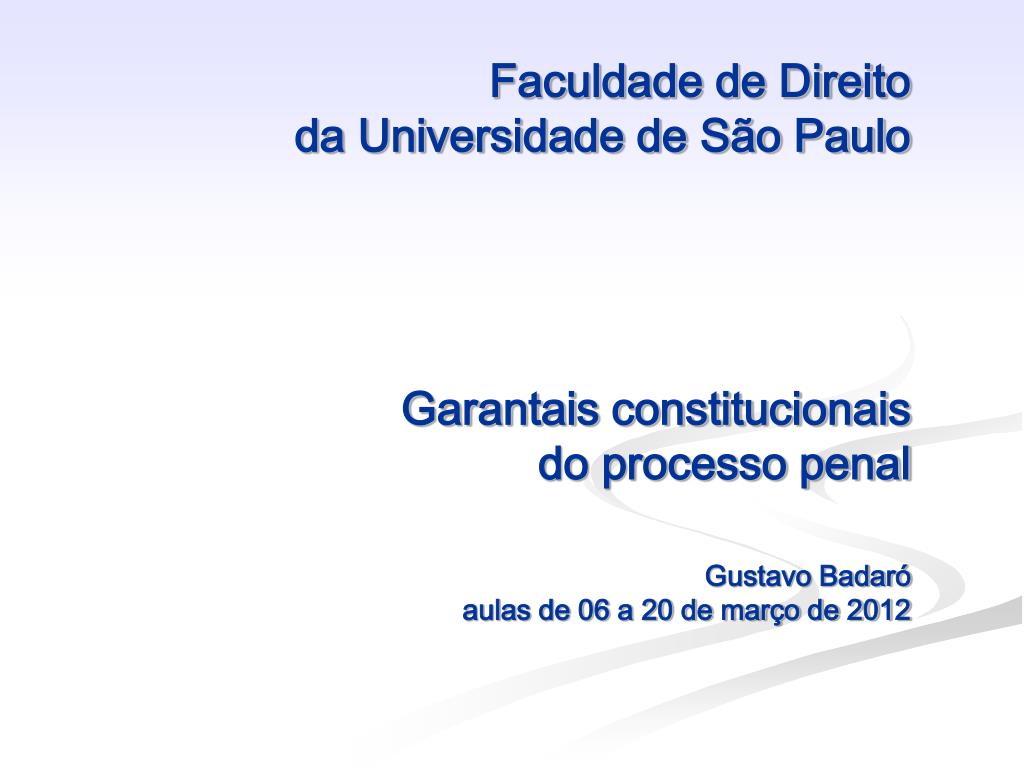 Faculdade de Direito
da Universidade de São Paulo

Garantais constitucionais
do processo penal

Gustavo Badaró
aulas de 06 a 20 de março de 2012